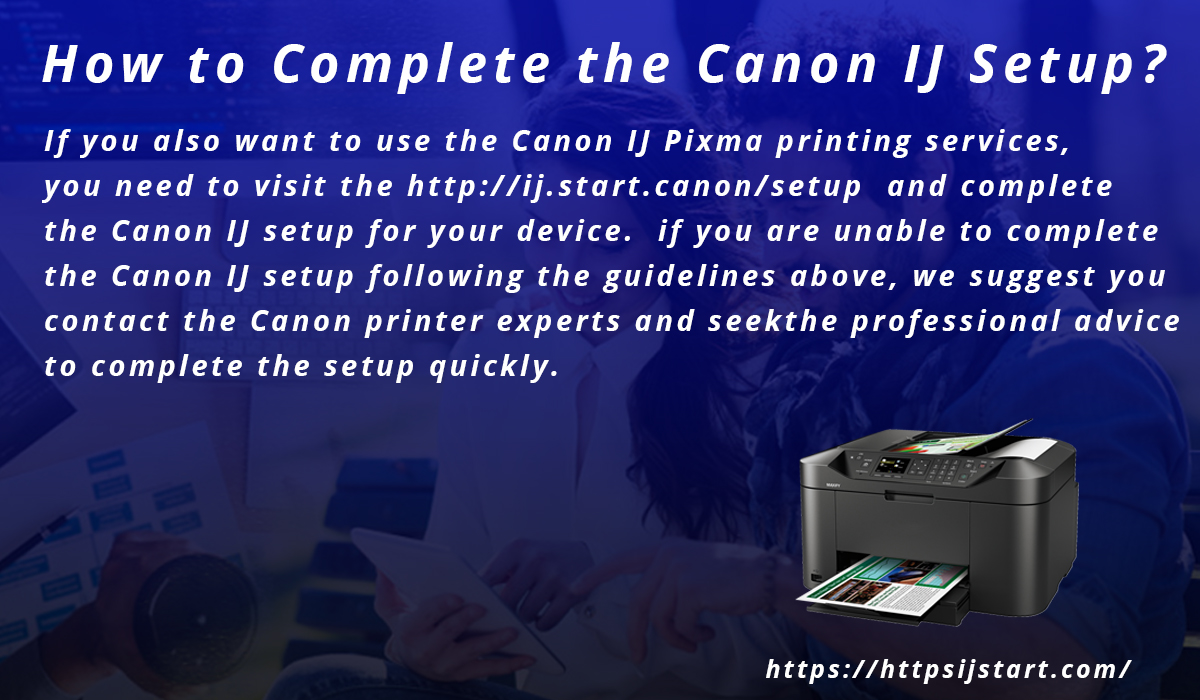 How to Complete the Canon IJ Setup?

If you also want to use the Canon IJ Pixma printing services, you need to visit the http://ij.start.canon/setup and complete the Canon IJ setup for your device. if you are unable to complete the Canon IJ setup following the guidelines above, we suggest you contact the Canon printer experts and seekthe professional advice to complete the setup quickly.

https://httpsijstart.com/